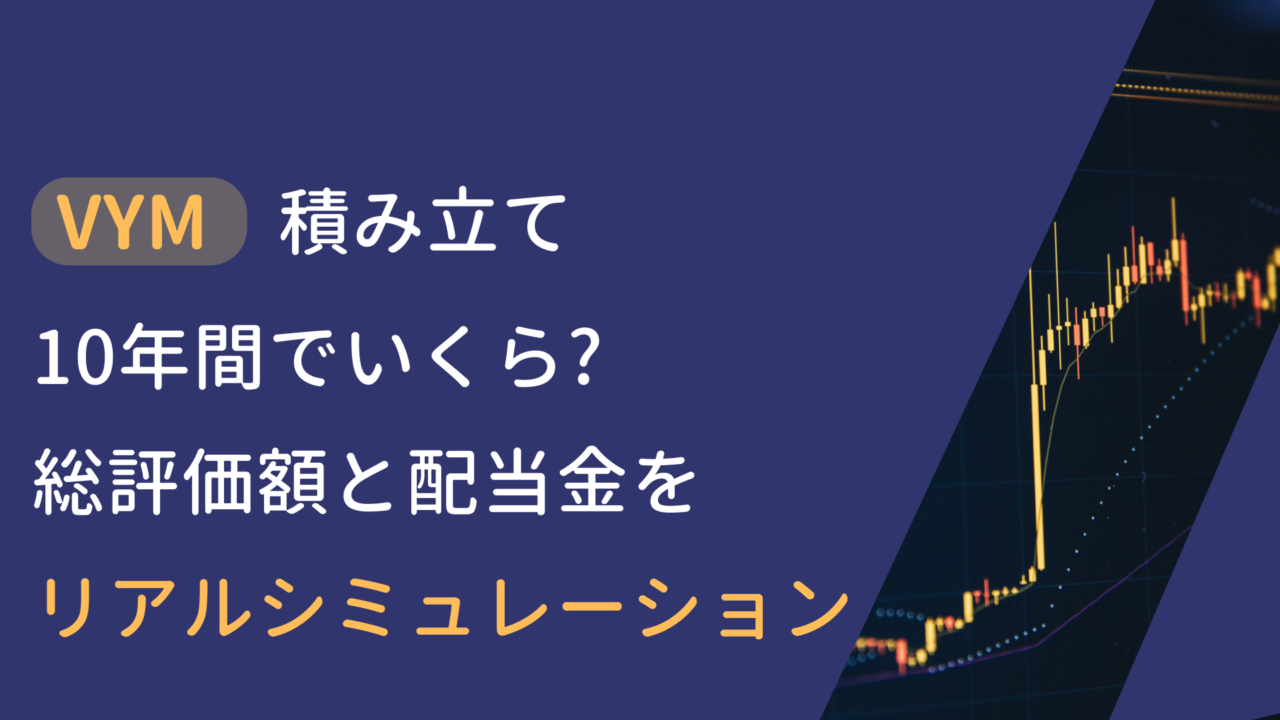 VYM 積み立て
10年間でいくら?
総評価額と配当金を
リアルシミュレーション